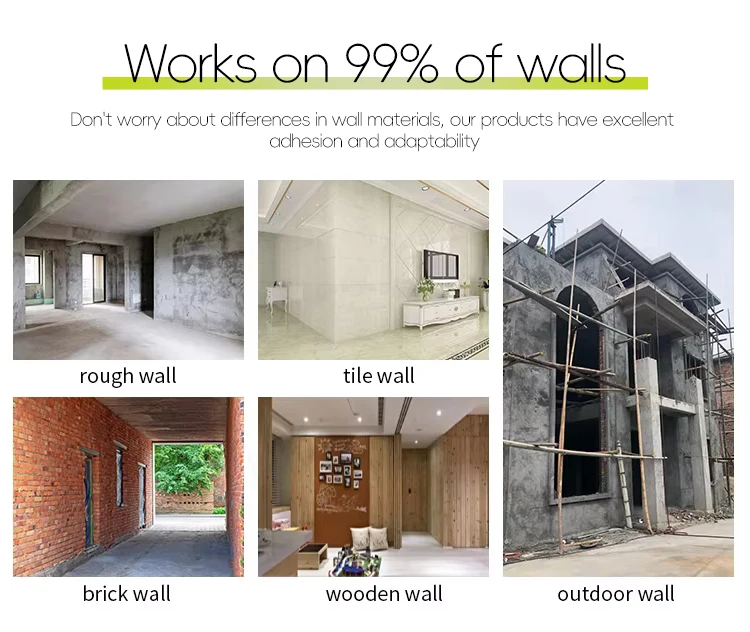 Works on 99% of walls

Don't worry about differences in wall materials, our products have excellent adhesion and adaptability

rough wall

tile wall

brick wall

wooden wall

outdoor wall